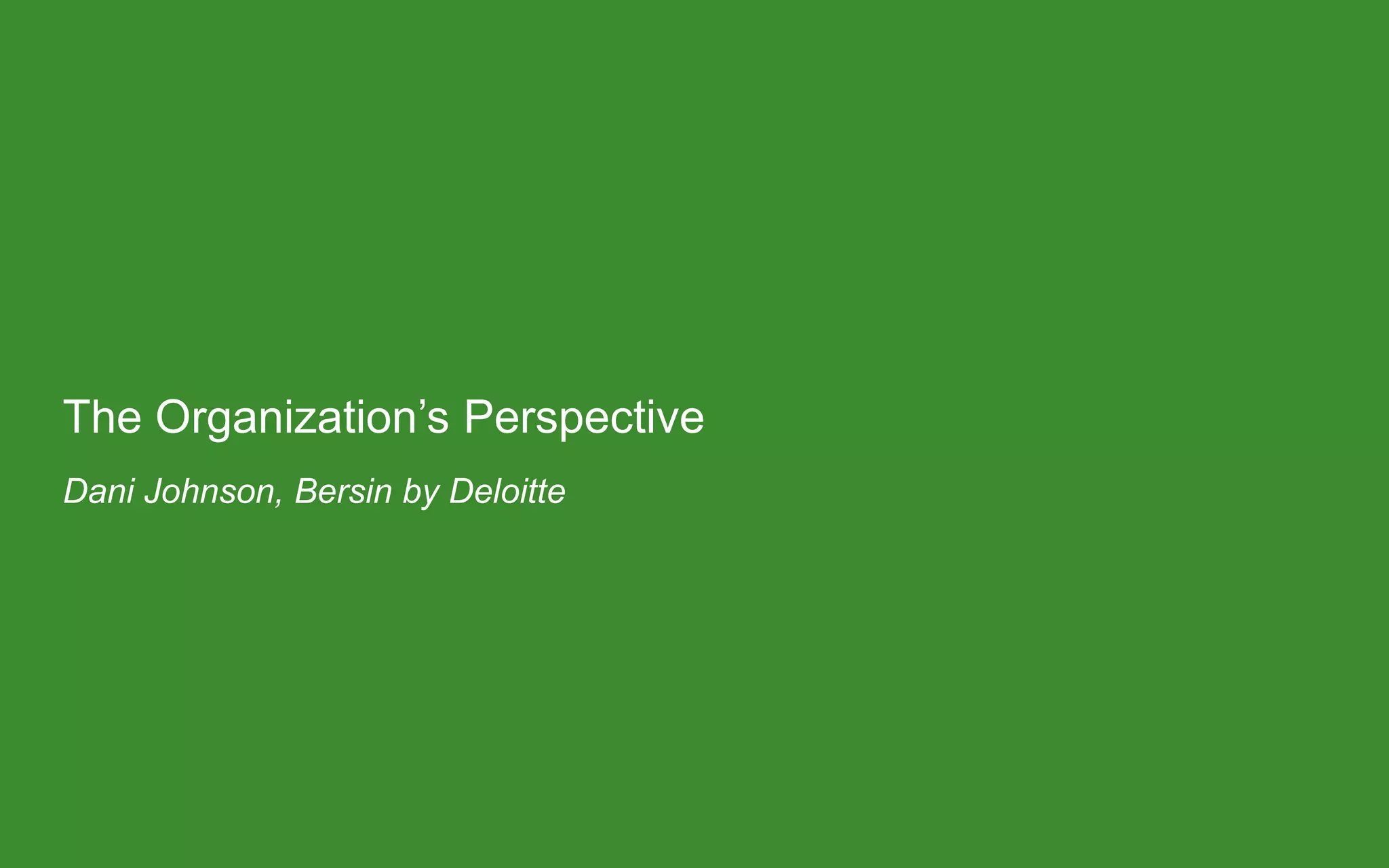 The Organization’s Perspective

Dani Johnson, Bersin by Deloitte